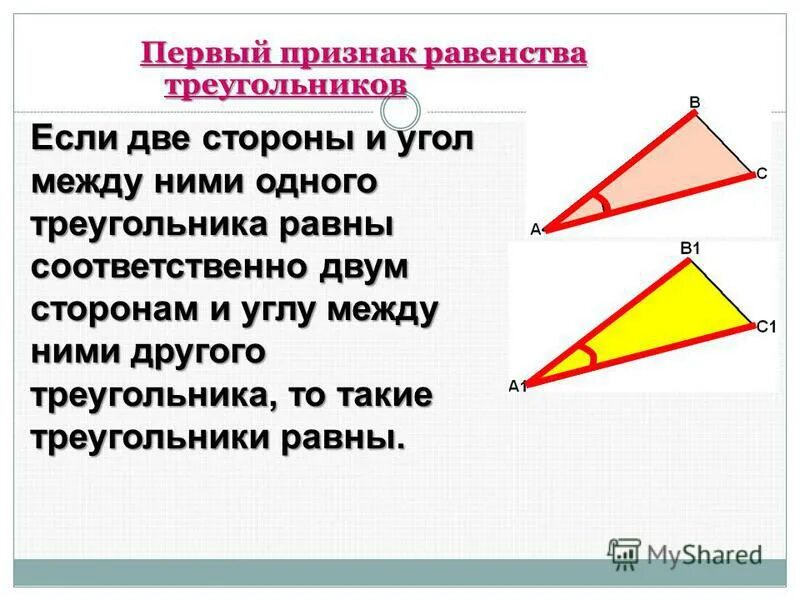 Первый признак равенства треугольников

Если две стороны и угол между ними одного треугольника равны соответственно двум сторонам и углу между ними другого треугольника, то такие треугольники равны.

B
C
A
B1
C1
A1

MyShared